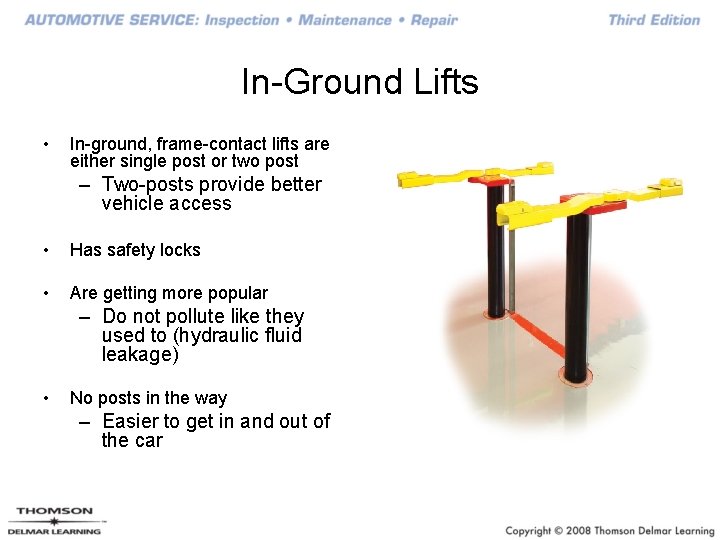 AUTOMOTIVE SERVICE: Inspection • Maintenance • Repair Third Edition

In-Ground Lifts

• In-ground, frame-contact lifts are either single post or two post
– Two-posts provide better vehicle access

• Has safety locks

• Are getting more popular
– Do not pollute like they used to (hydraulic fluid leakage)

• No posts in the way
– Easier to get in and out of the car

THOMSON
DELMAR LEARNING

Copyright © 2008 Thomson Delmar Learning